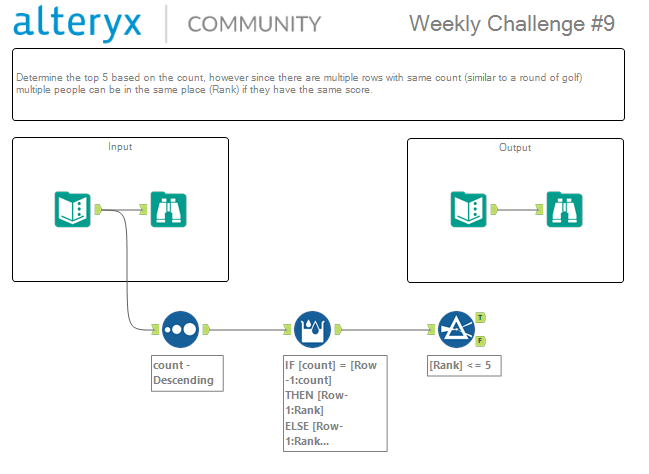 alteryx | COMMUNITY

Weekly Challenge #9

Determine the top 5 based on the count, however since there are multiple rows with same count (similar to a round of golf) multiple people can be in the same place (Rank) if they have the same score.

Input

Output

count - Descending

IF [count] = [Row-1:count] THEN [Row-1:Rank] ELSE [Row-1:Rank...

T

F

[Rank] <= 5